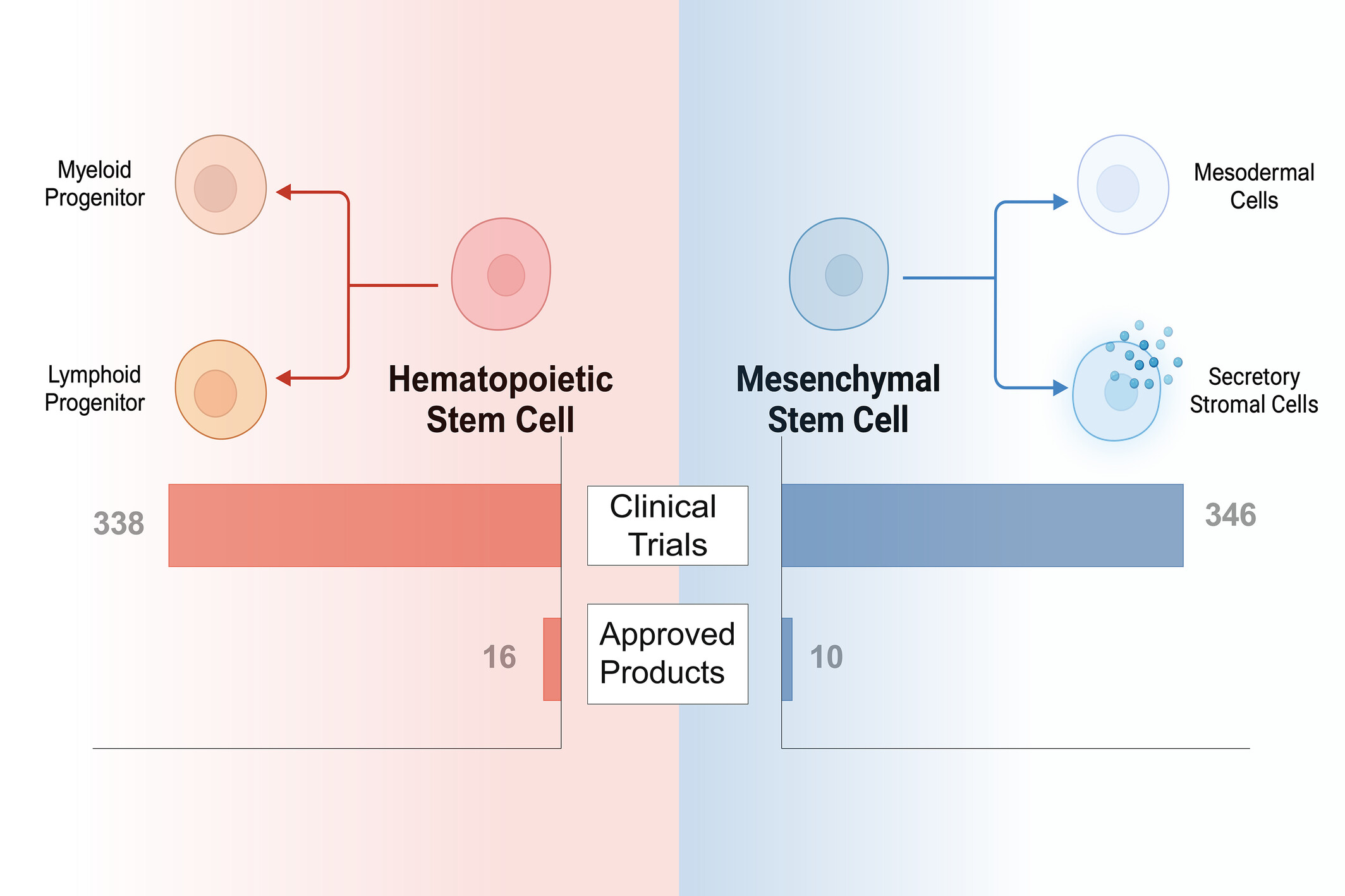 Myeloid Progenitor

Lymphoid Progenitor

Hematopoietic Stem Cell

Mesenchymal Stem Cell

Mesodermal Cells

Secretory Stromal Cells

338

Clinical Trials

346

16

Approved Products

10